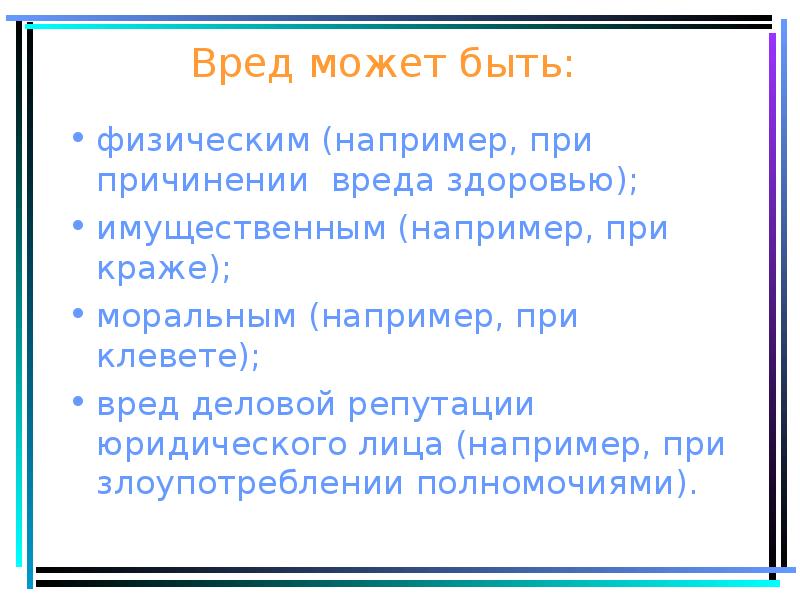 Вред может быть:

• физическим (например, при причинении вреда здоровью);
• имущественным (например, при краже);
• моральным (например, при клевете);
• вред деловой репутации юридического лица (например, при злоупотреблении полномочиями).